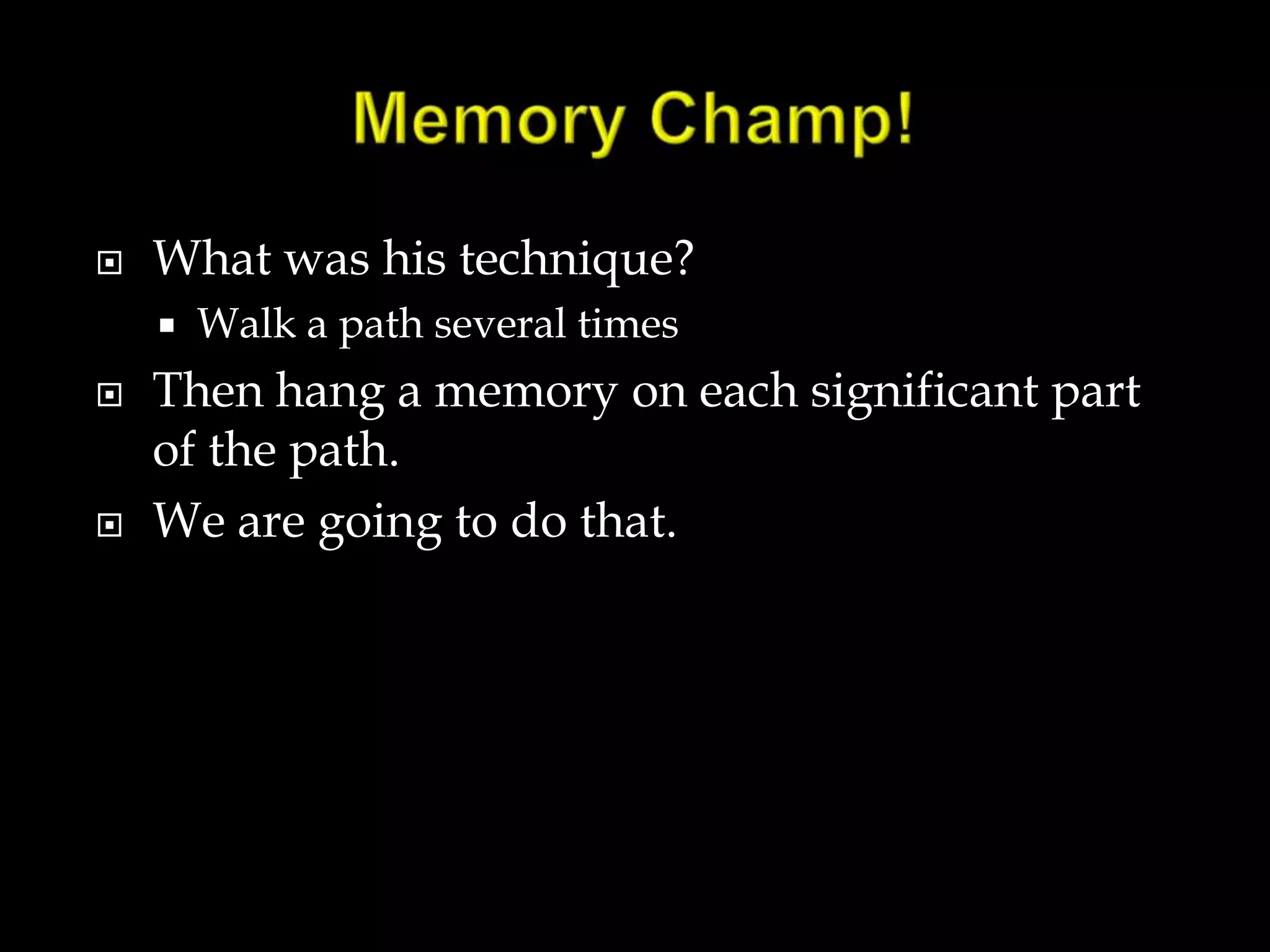 Memory Champ!

What was his technique?

Walk a path several times

Then hang a memory on each significant part of the path.

We are going to do that.